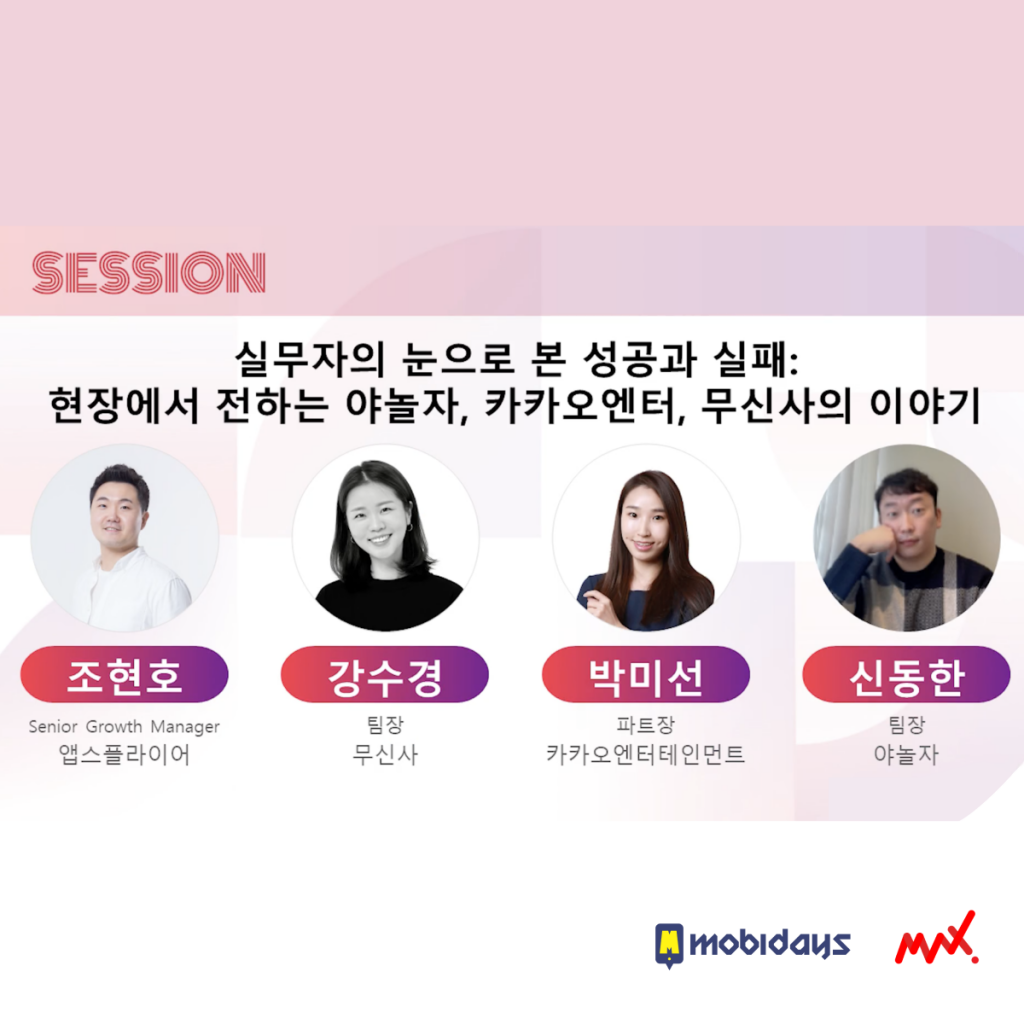 SESSION

실무자의 눈으로 본 성공과 실패:
현장에서 전하는 야놀자, 카카오엔터, 무신사의 이야기

조현호
Senior Growth Manager
앱스플라이어

강수경
팀장
무신사

박미선
파트장
카카오엔터테인먼트

신동한
팀장
야놀자

mobidays

MAX.